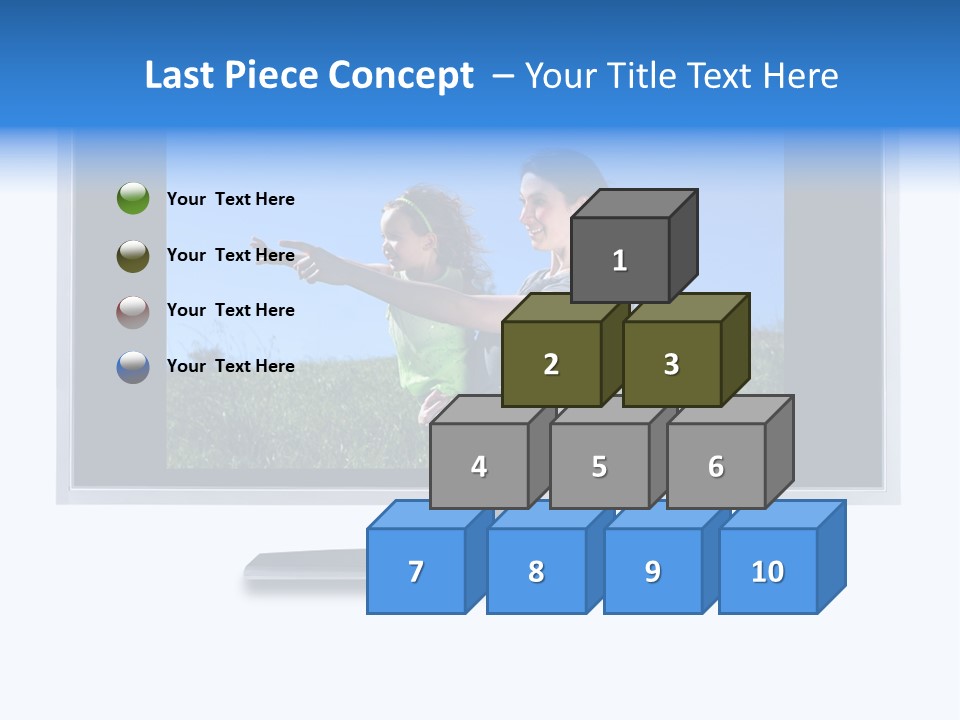 Last Piece Concept – Your Title Text Here

Your Text Here

Your Text Here

Your Text Here

Your Text Here

1

2

3

4

5

6

7

8

9

10